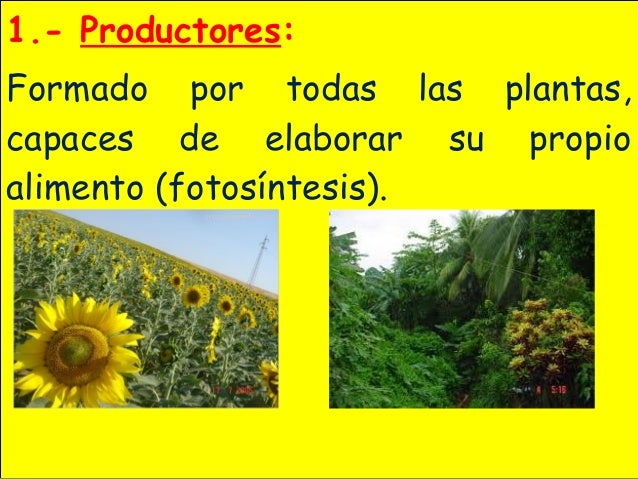 1.- Productores:

Formado por todas las plantas, capaces de elaborar su propio alimento (fotosíntesis).

17 7 2006

4 5:16